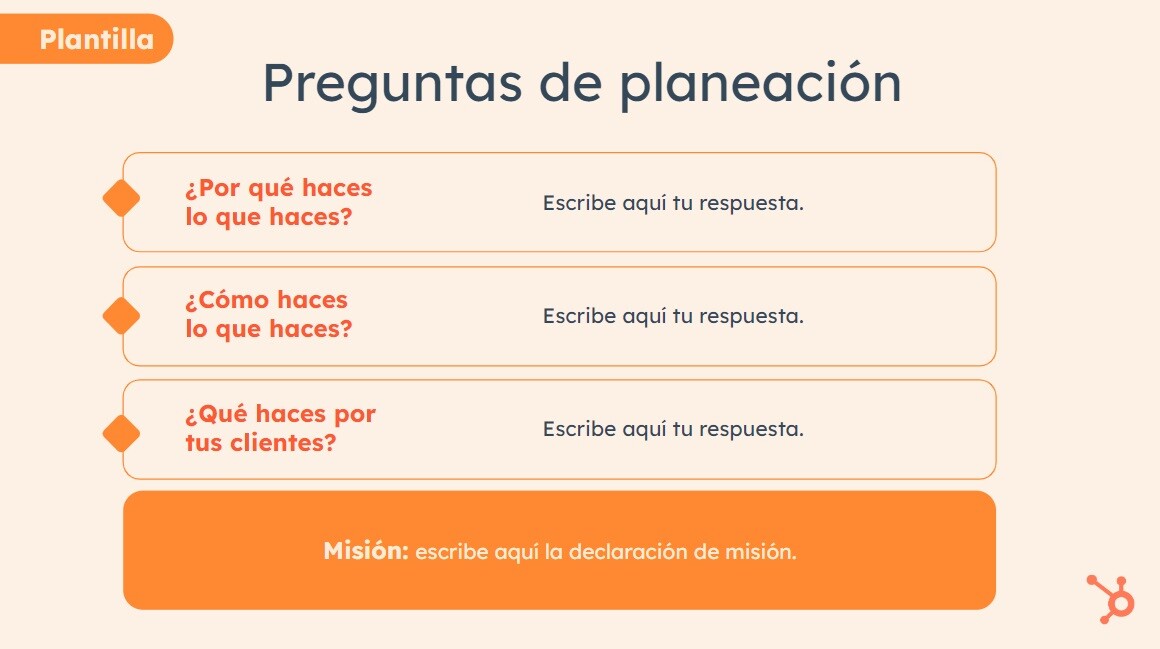 Plantilla

Preguntas de planeación

¿Por qué haces lo que haces?

Escribe aquí tu respuesta.

¿Cómo haces lo que haces?

Escribe aquí tu respuesta.

¿Qué haces por tus clientes?

Escribe aquí tu respuesta.

Misión: escribe aquí la declaración de misión.